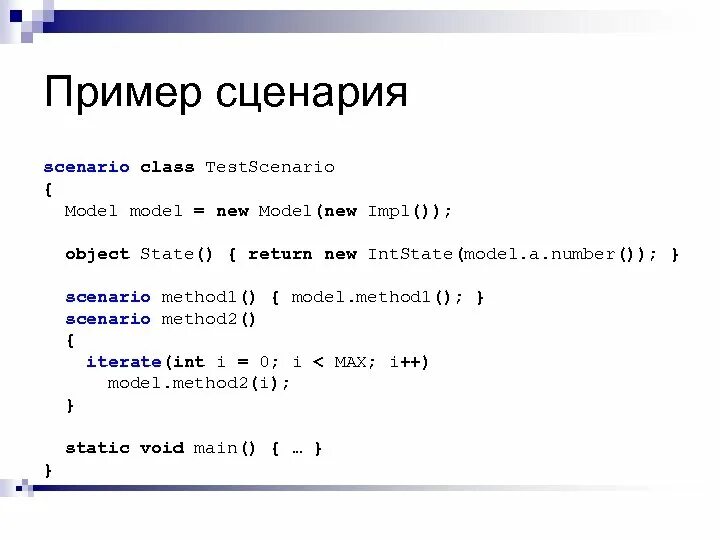 Пример сценария

scenario class TestScenario
{
  Model model = new Model(new Impl());

  object State() { return new IntState(model.a.number()); }

  scenario method1() { model.method1(); }
  scenario method2()
  {
    iterate(int i = 0; i < MAX; i++)
      model.method2(i);
  }

  static void main() { … }
}